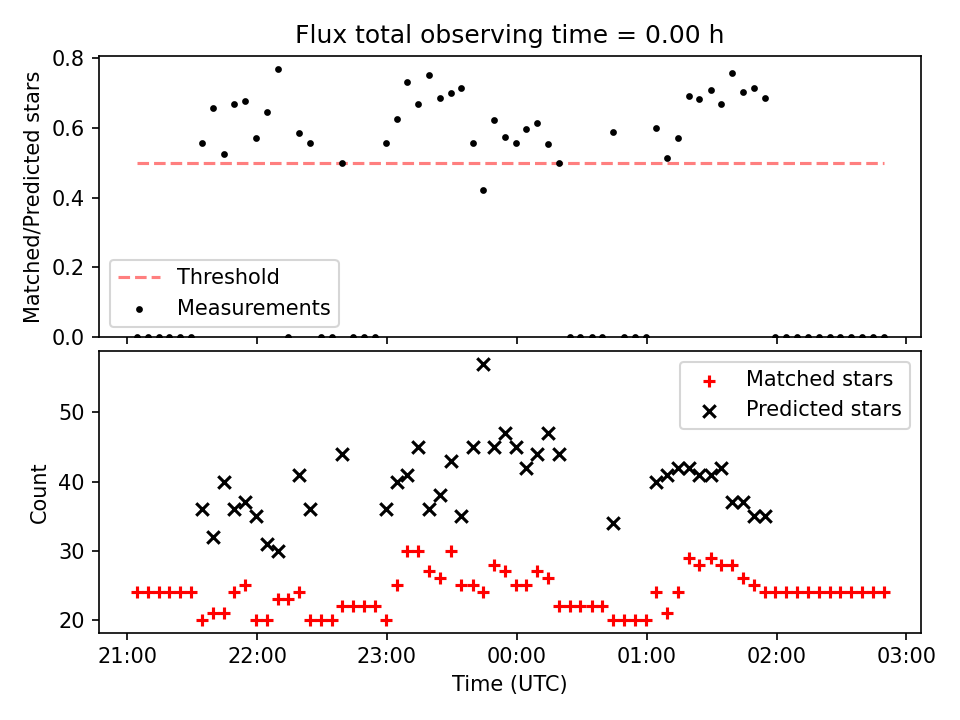 Flux total observing time = 0.00 h

Matched/Predicted stars

0.8
0.6
0.4
0.2
0.0

Threshold
Measurements

Count

50
40
30
20

Matched stars
Predicted stars

21:00
22:00
23:00
00:00
01:00
02:00
03:00

Time (UTC)